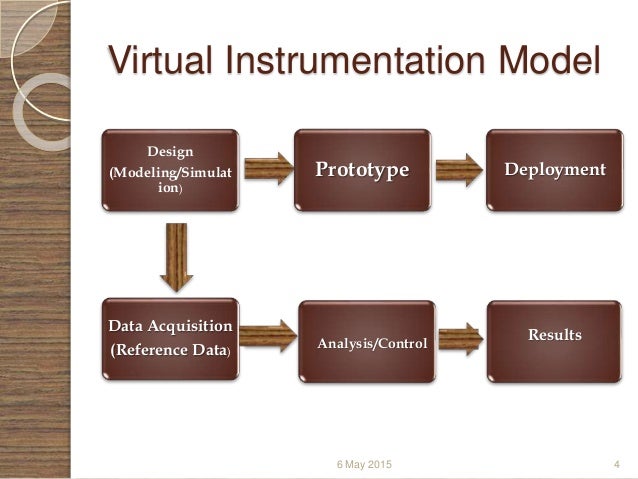 Virtual Instrumentation Model

Design (Modeling/Simulation)

Prototype

Deployment

Data Acquisition (Reference Data)

Analysis/Control

Results

6 May 2015

4